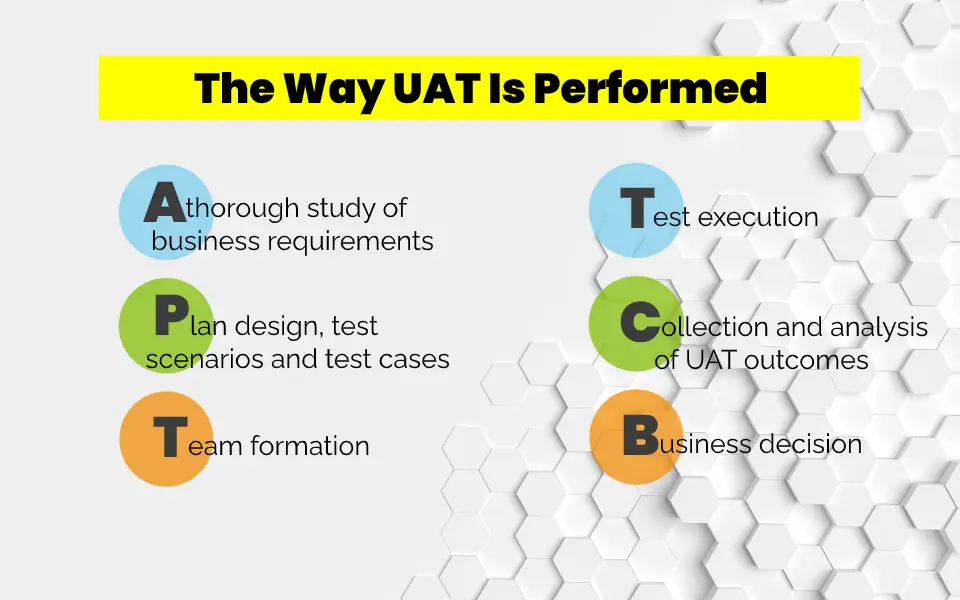 The Way UAT Is Performed

A thorough study of business requirements

Plan design, test scenarios and test cases

Team formation

Test execution

Collection and analysis of UAT outcomes

Business decision